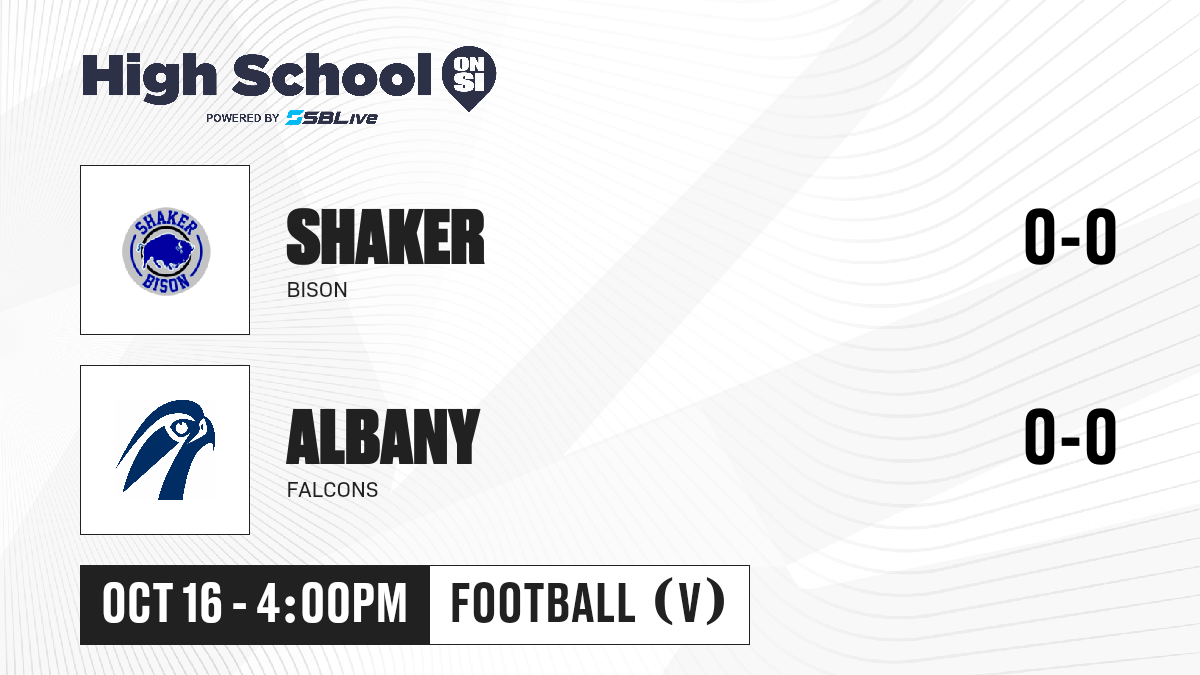 High School ON SI

POWERED BY SBLive

SHAKER BISON

SHAKER

BISON

0-0

ALBANY

FALCONS

0-0

OCT 16 - 4:00PM

FOOTBALL (V)